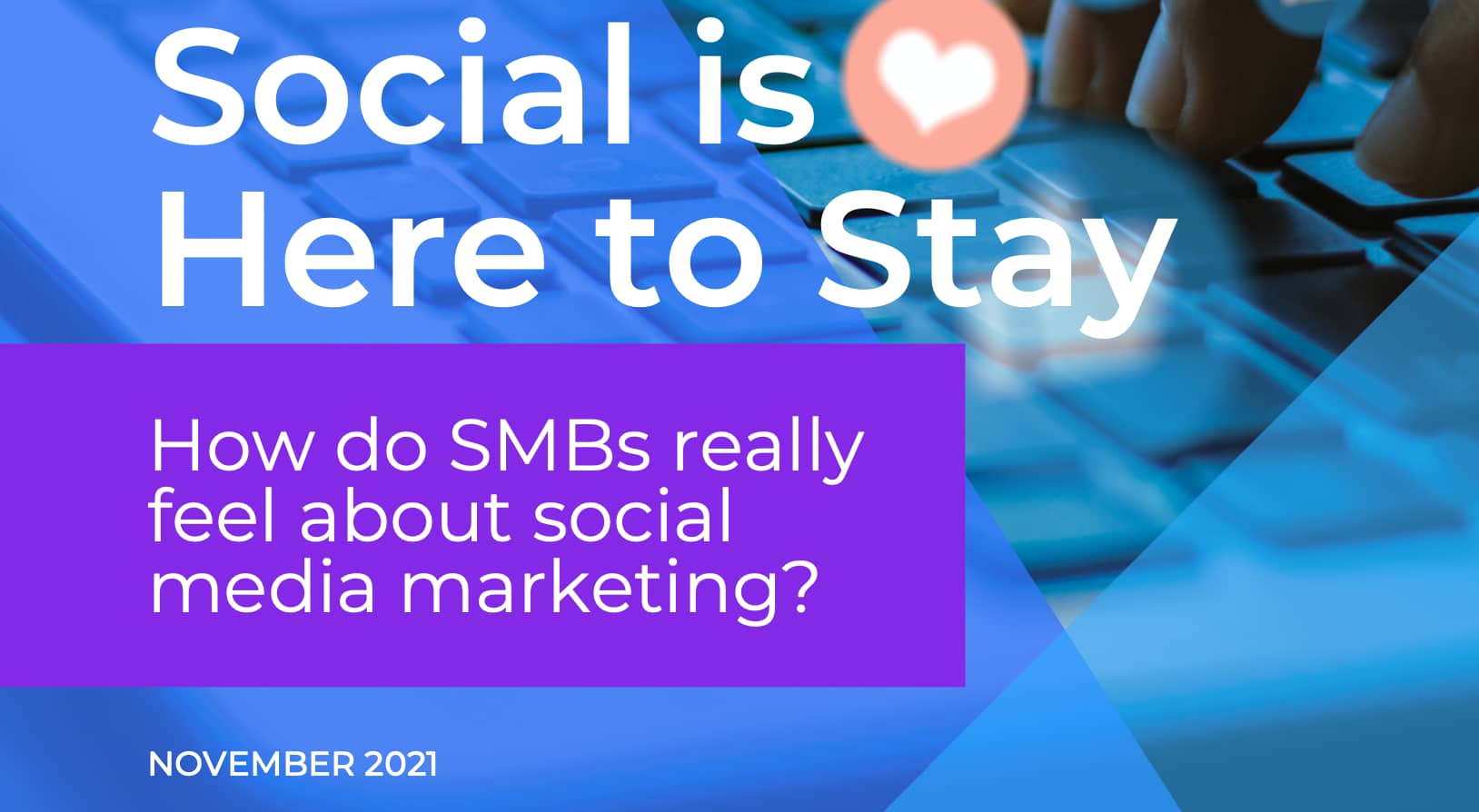 Social is
Here to Stay

How do SMBs really feel about social media marketing?

NOVEMBER 2021